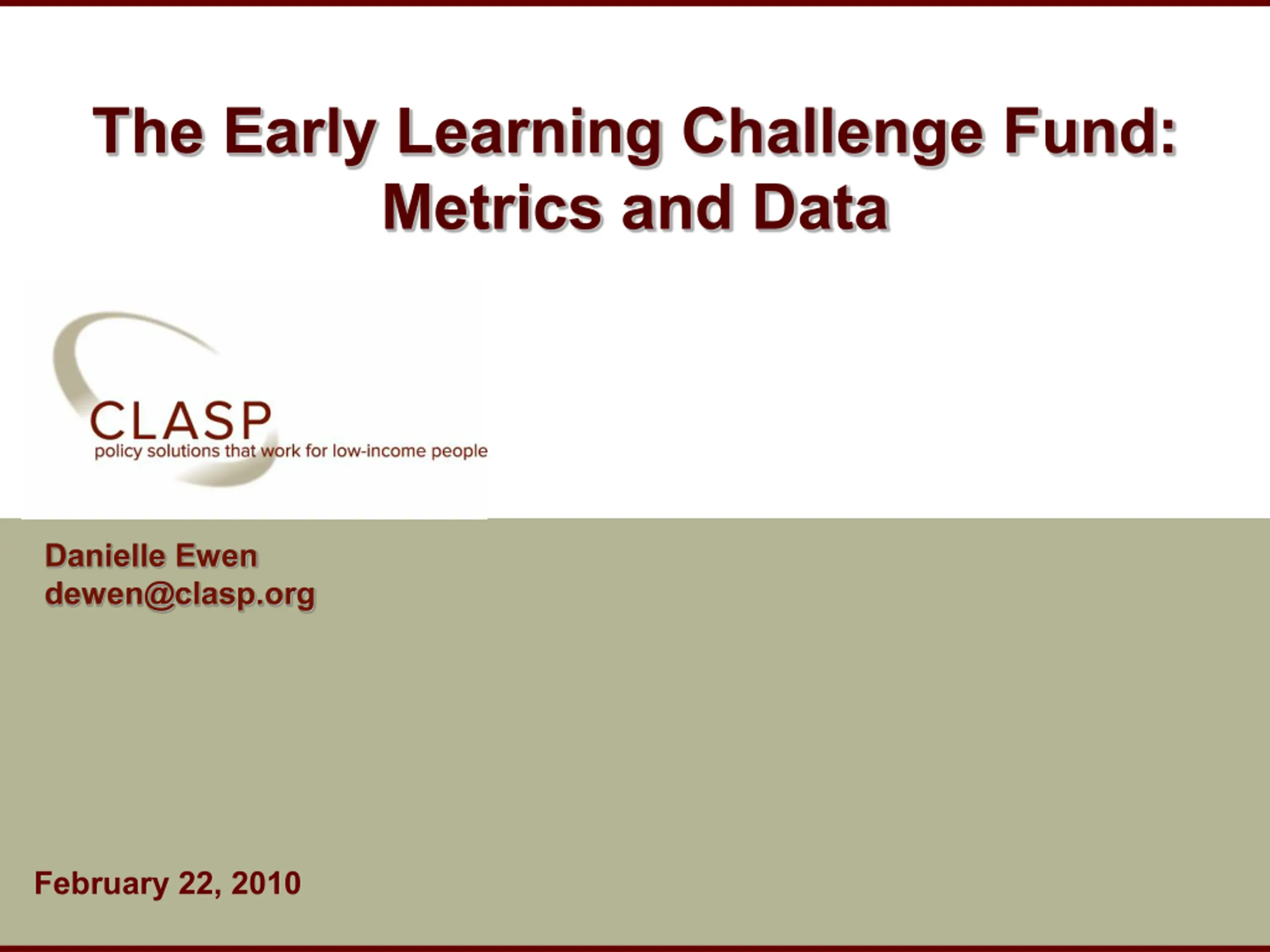 The Early Learning Challenge Fund: Metrics and Data

CLASP
policy solutions that work for low-income people

Danielle Ewen
dewen@clasp.org

February 22, 2010